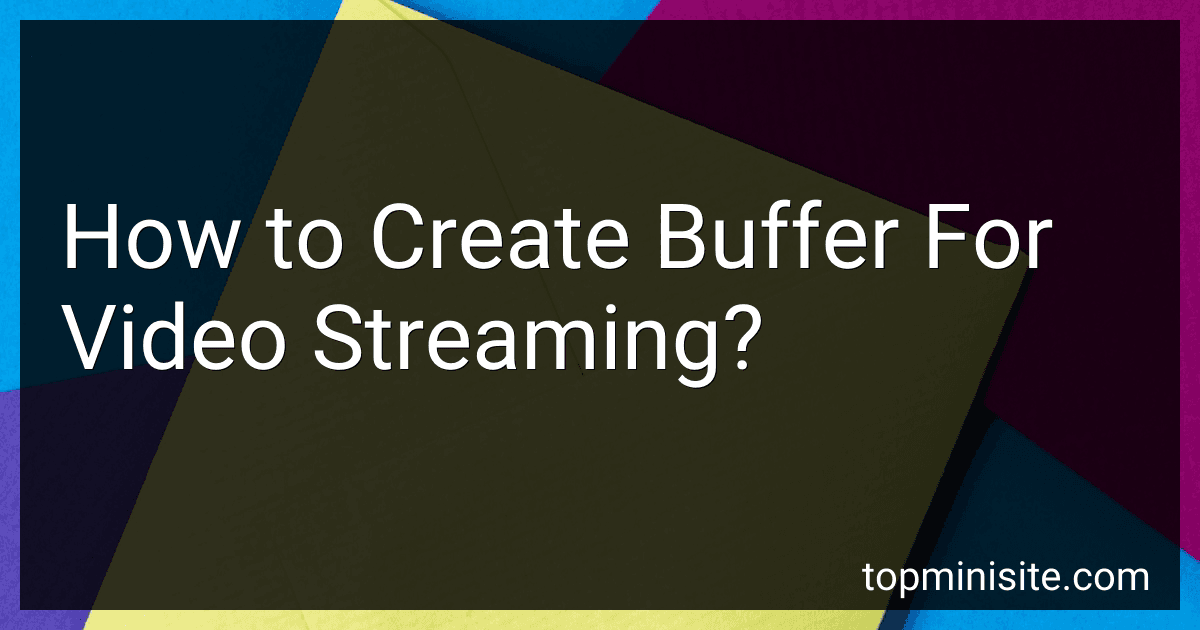 How to Create Buffer For Video Streaming?

topminisite.com